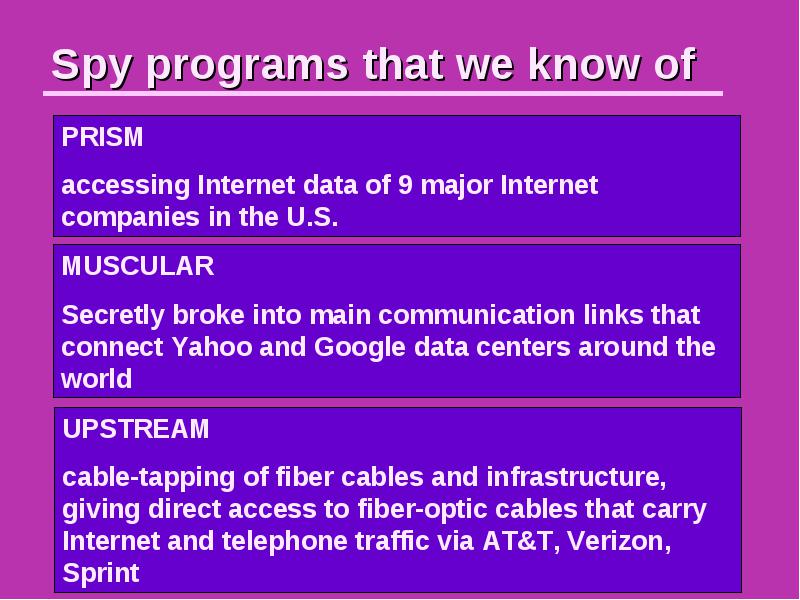 Spy programs that we know of

PRISM

accessing Internet data of 9 major Internet companies in the U.S.

MUSCULAR

Secretly broke into main communication links that connect Yahoo and Google data centers around the world

UPSTREAM

cable-tapping of fiber cables and infrastructure, giving direct access to fiber-optic cables that carry Internet and telephone traffic via AT&T, Verizon, Sprint